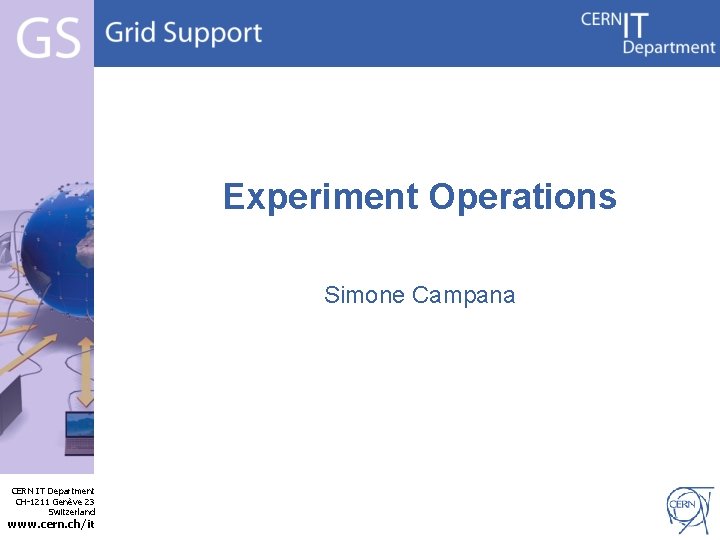 GS Grid Support

CERN IT Department

Experiment Operations

Simone Campana

CERN IT Department
CH-1211 Genève 23
Switzerland
www.cern.ch/it

CERN